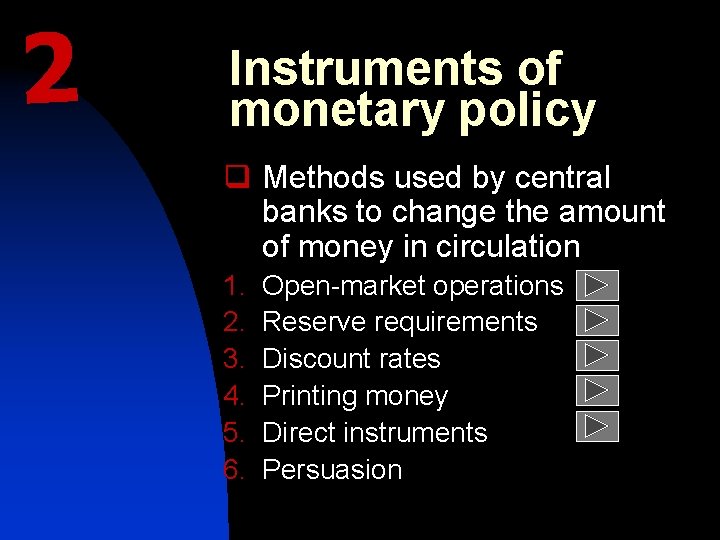 2

Instruments of monetary policy

Methods used by central banks to change the amount of money in circulation

1. Open-market operations
2. Reserve requirements
3. Discount rates
4. Printing money
5. Direct instruments
6. Persuasion